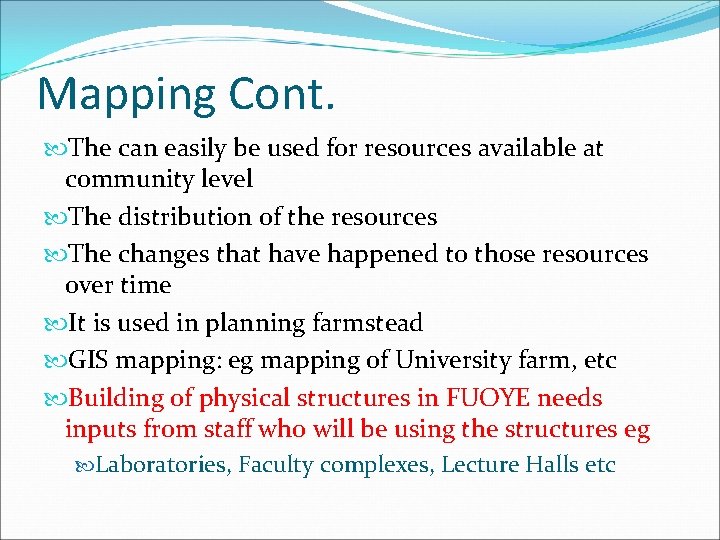 Mapping Cont.

The can easily be used for resources available at community level

The distribution of the resources

The changes that have happened to those resources over time

It is used in planning farmstead

GIS mapping: eg mapping of University farm, etc

Building of physical structures in FUOYE needs inputs from staff who will be using the structures eg

Laboratories, Faculty complexes, Lecture Halls etc